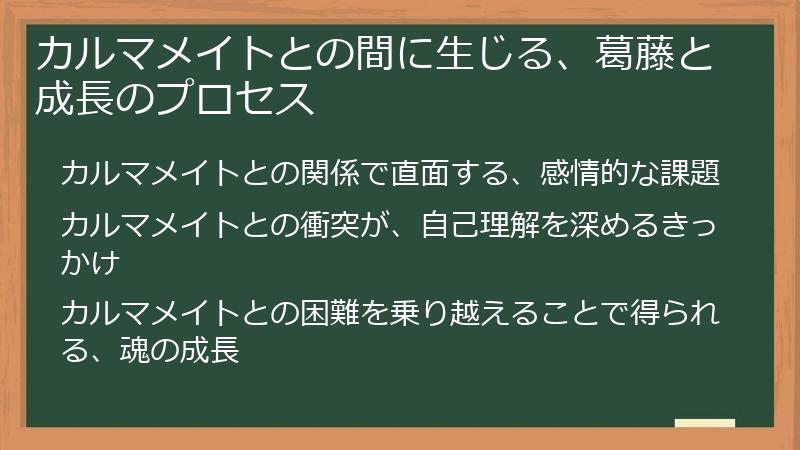 カルマメイトとの間に生じる、葛藤と成長のプロセス

カルマメイトとの関係で直面する、感情的な課題

カルマメイトとの衝突が、自己理解を深めるきっかけ

カルマメイトとの困難を乗り越えることで得られる、魂の成長